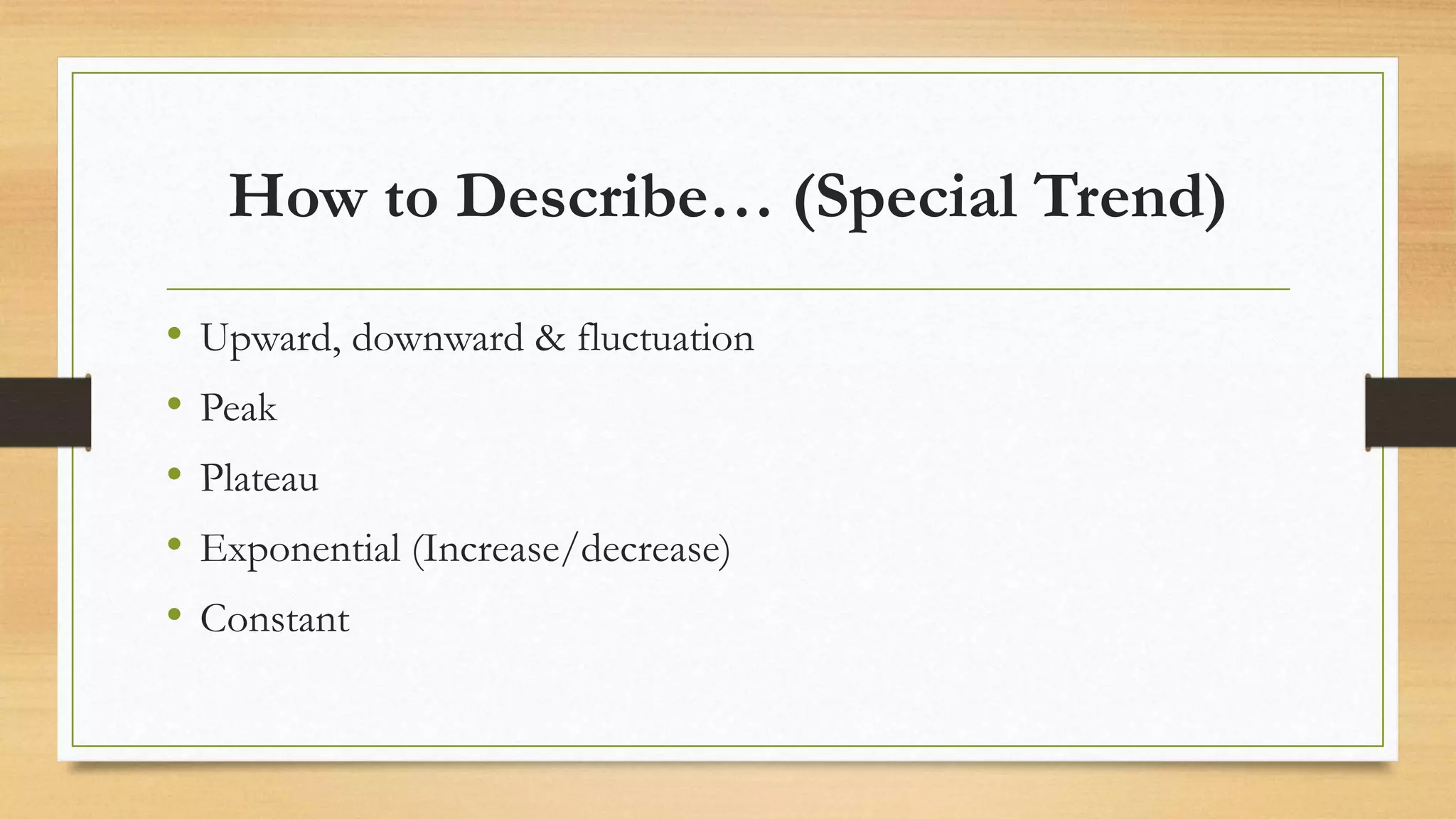 How to Describe… (Special Trend)

• Upward, downward & fluctuation
• Peak
• Plateau
• Exponential (Increase/decrease)
• Constant